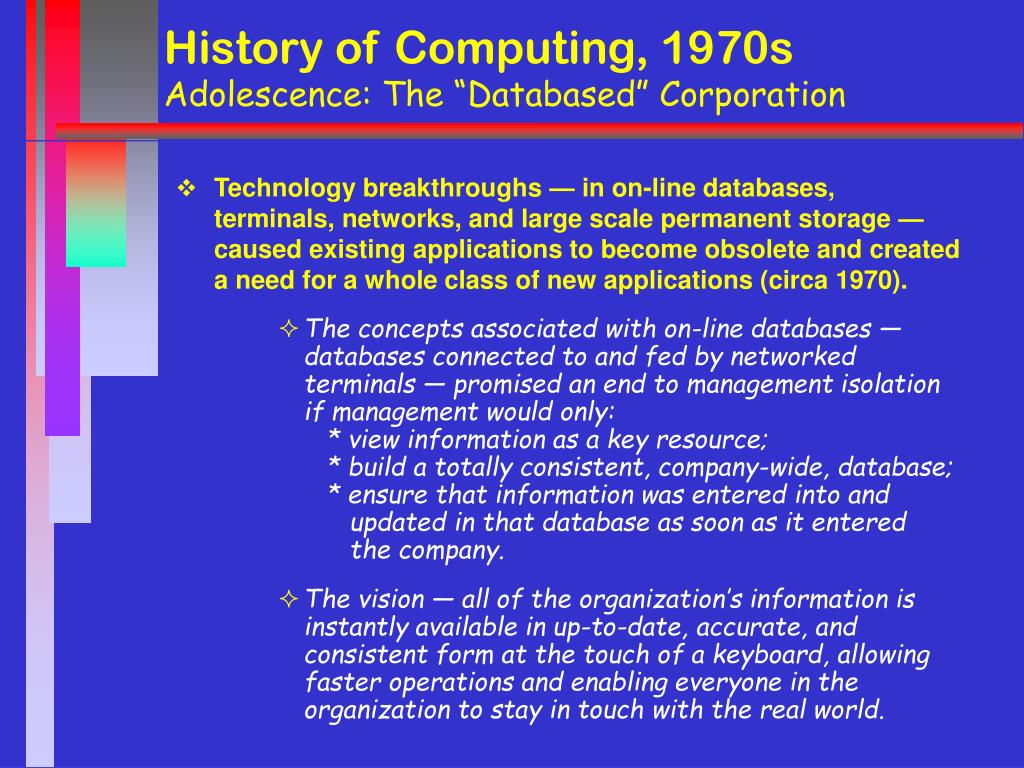 History of Computing, 1970s
Adolescence: The “Databased” Corporation

❖ Technology breakthroughs — in on-line databases, terminals, networks, and large scale permanent storage — caused existing applications to become obsolete and created a need for a whole class of new applications (circa 1970).

✧ The concepts associated with on-line databases — databases connected to and fed by networked terminals — promised an end to management isolation if management would only:
* view information as a key resource;
* build a totally consistent, company-wide, database;
* ensure that information was entered into and updated in that database as soon as it entered the company.

✧ The vision — all of the organization’s information is instantly available in up-to-date, accurate, and consistent form at the touch of a keyboard, allowing faster operations and enabling everyone in the organization to stay in touch with the real world.